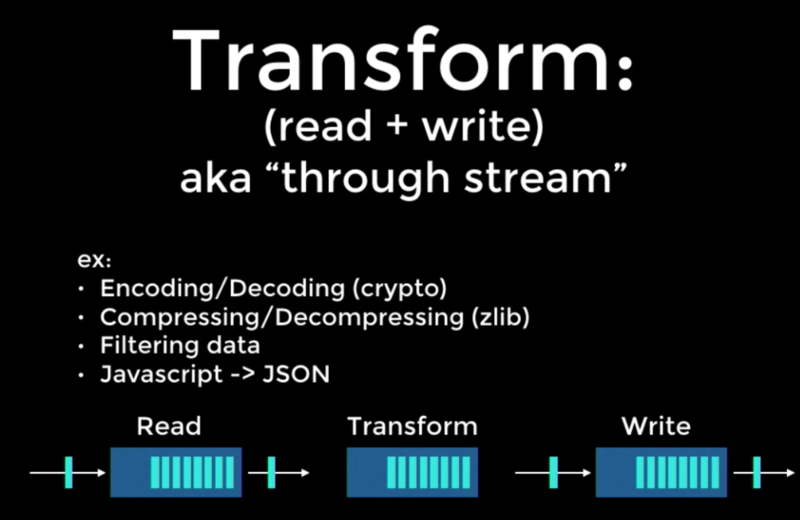 Transform:
(read + write)
aka “through stream”

ex:
· Encoding/Decoding (crypto)
· Compressing/Decompressing (zlib)
· Filtering data
· Javascript -> JSON

Read
Transform
Write